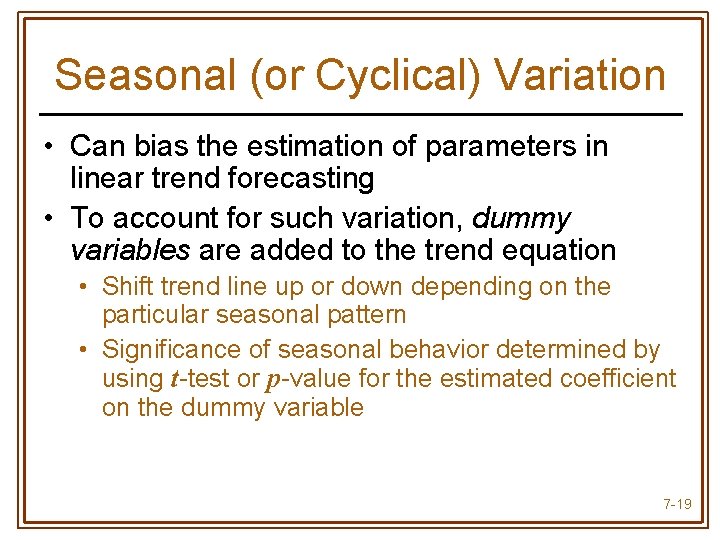 Seasonal (or Cyclical) Variation

• Can bias the estimation of parameters in linear trend forecasting

• To account for such variation, dummy variables are added to the trend equation

• Shift trend line up or down depending on the particular seasonal pattern

• Significance of seasonal behavior determined by using $t$-test or $p$-value for the estimated coefficient on the dummy variable

7-19